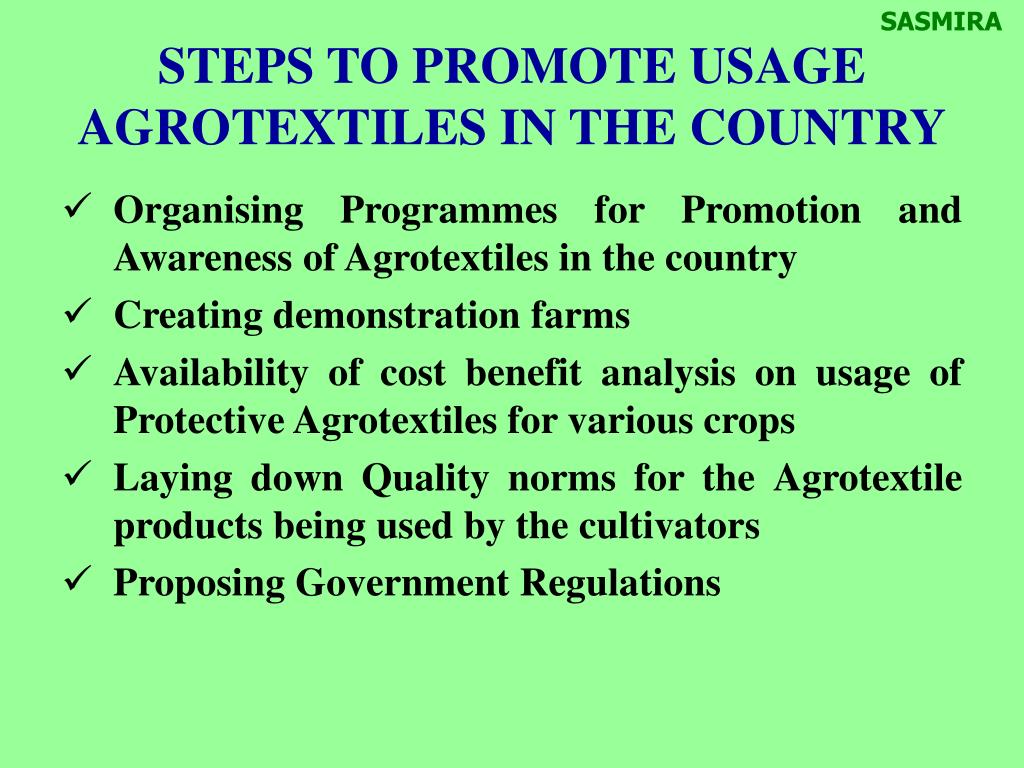 SASMIRA

STEPS TO PROMOTE USAGE AGROTEXTILES IN THE COUNTRY

✓ Organising Programmes for Promotion and Awareness of Agrotextiles in the country
✓ Creating demonstration farms
✓ Availability of cost benefit analysis on usage of Protective Agrotextiles for various crops
✓ Laying down Quality norms for the Agrotextile products being used by the cultivators
✓ Proposing Government Regulations